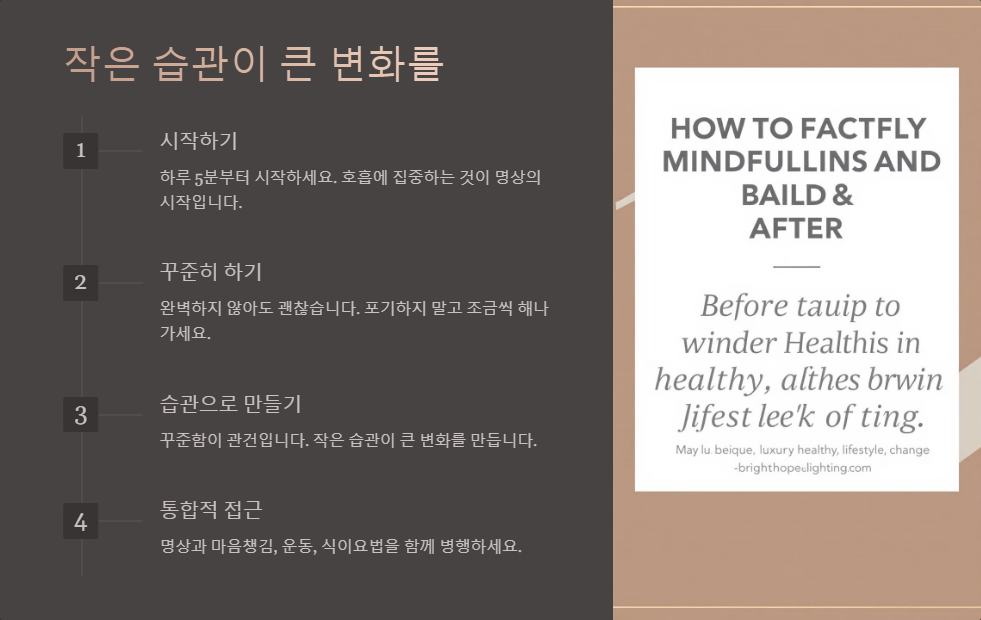 작은 습관이 큰 변화를

1

시작하기

하루 5분부터 시작하세요. 호흡에 집중하는 것이 명상의 시작입니다.

2

꾸준히 하기

완벽하지 않아도 괜찮습니다. 포기하지 말고 조금씩 해나가세요.

3

습관으로 만들기

꾸준함이 관건입니다. 작은 습관이 큰 변화를 만듭니다.

4

통합적 접근

명상과 마음챙김, 운동, 식이요법을 함께 병행하세요.

HOW TO FACTFLY MINDFULLINS AND BAILD & AFTER

Before tauip to winder Healthis in healthy, althes brwin Jifest lee'k of ting.

May lu beique, luxury healthy, lifestyle, change -brighthope.lighting.com